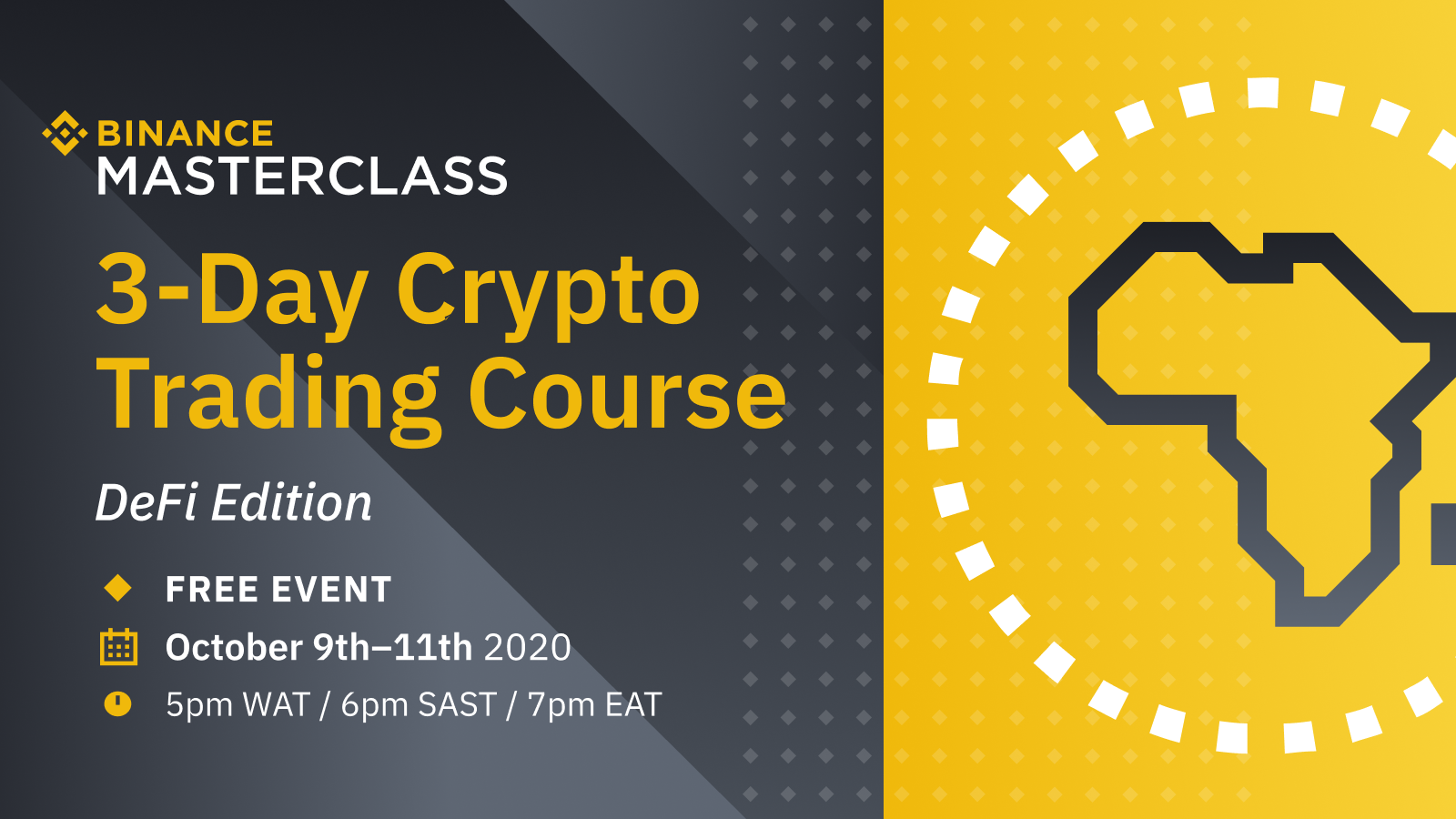 BINANCE
MASTERCLASS

3-Day Crypto Trading Course

DeFi Edition

FREE EVENT

October 9th–11th 2020

5pm WAT / 6pm SAST / 7pm EAT